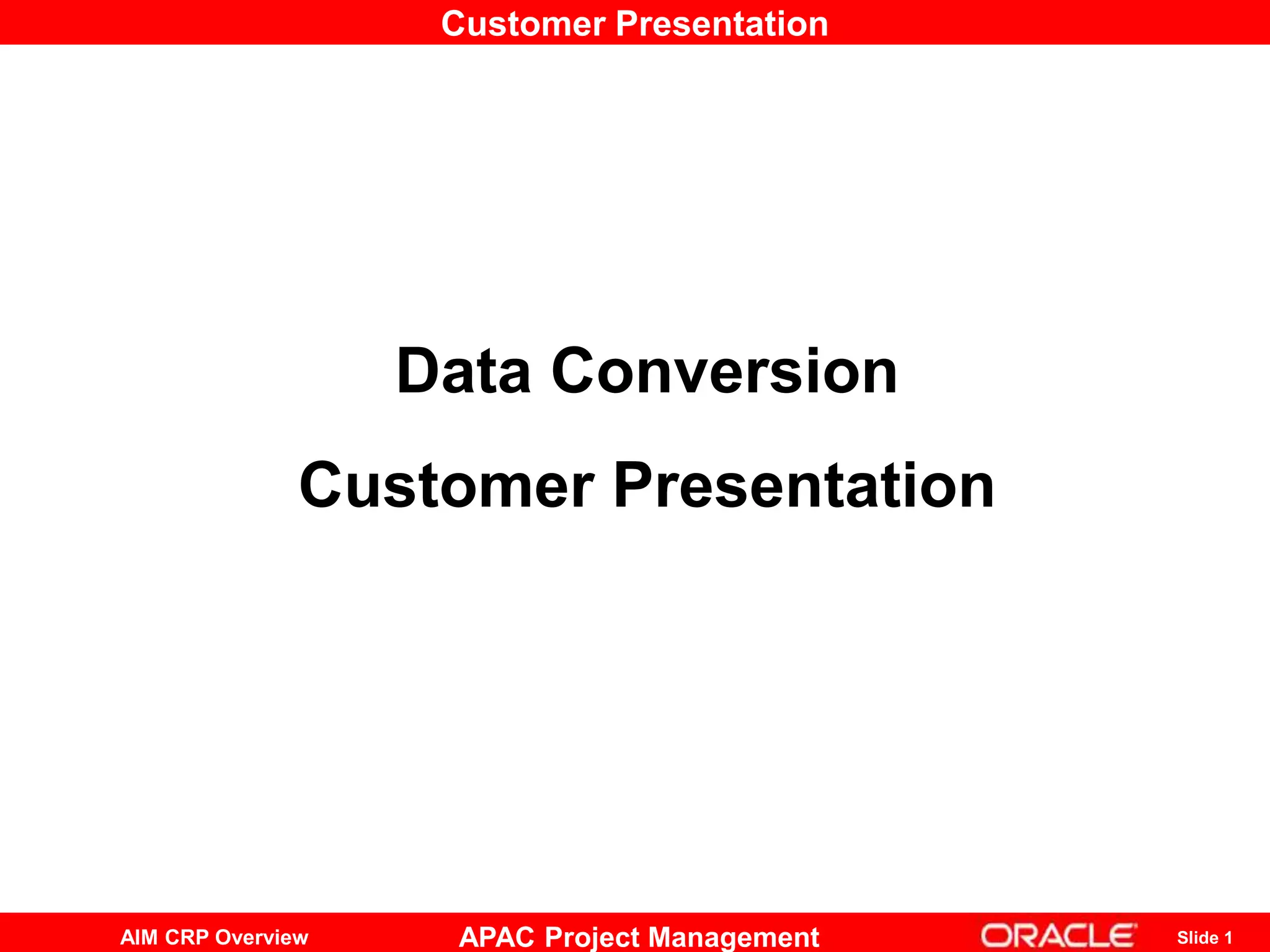 Customer Presentation

Data Conversion

Customer Presentation

AIM CRP Overview

APAC Project Management

ORACLE

Slide 1